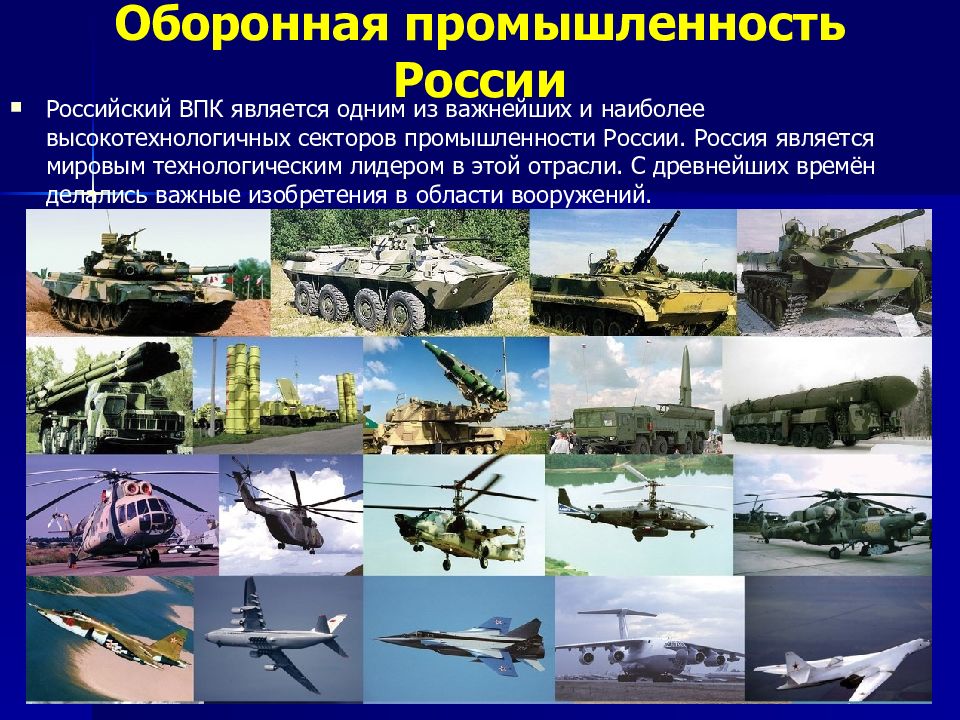 Оборонная промышленность России

Российский ВПК является одним из важнейших и наиболее высокотехнологичных секторов промышленности России. Россия является мировым технологическим лидером в этой отрасли. С древнейших времён делались важные изобретения в области вооружений.